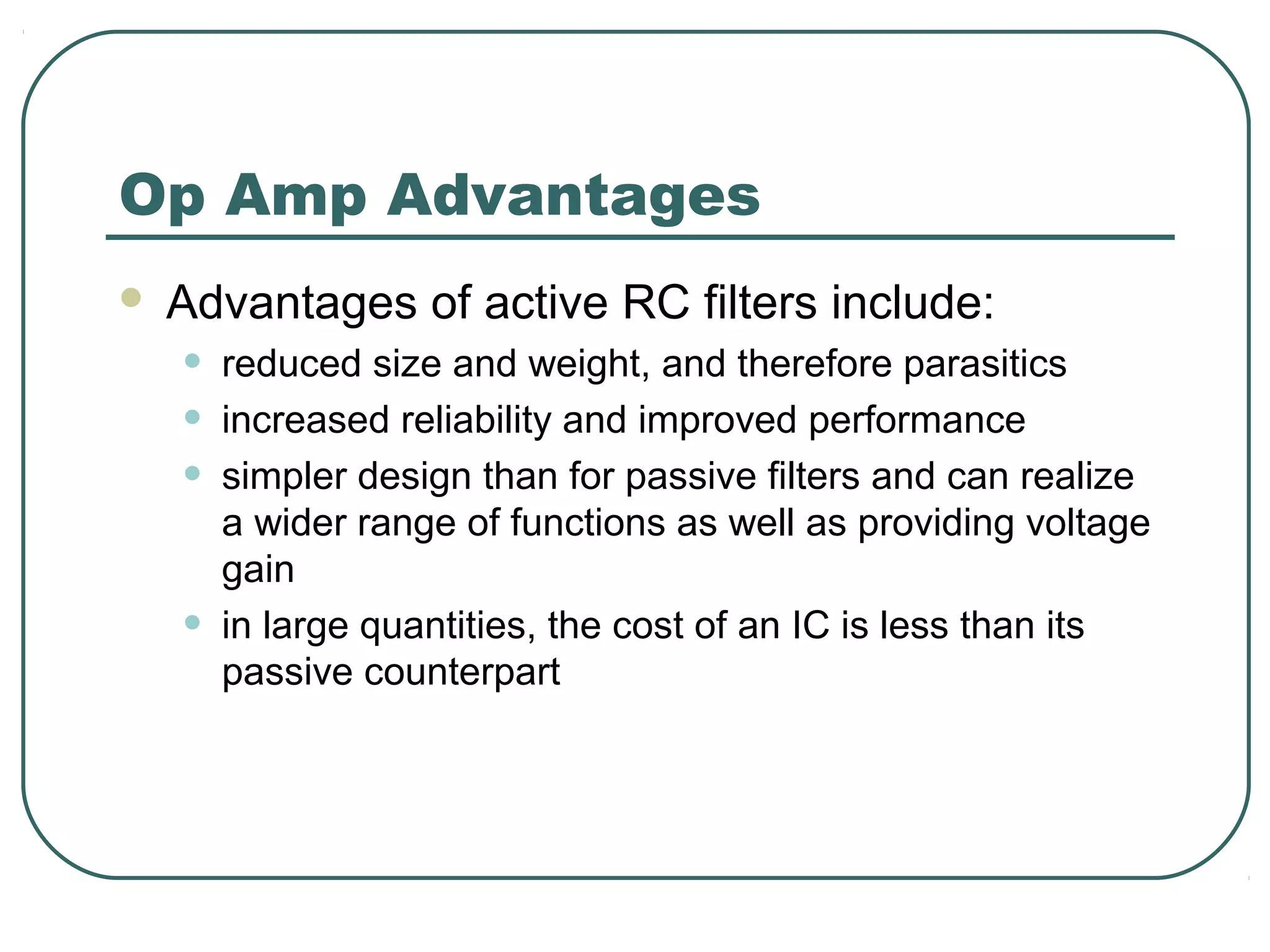 Op Amp Advantages

- Advantages of active RC filters include:
  - reduced size and weight, and therefore parasitics
  - increased reliability and improved performance
  - simpler design than for passive filters and can realize a wider range of functions as well as providing voltage gain
  - in large quantities, the cost of an IC is less than its passive counterpart